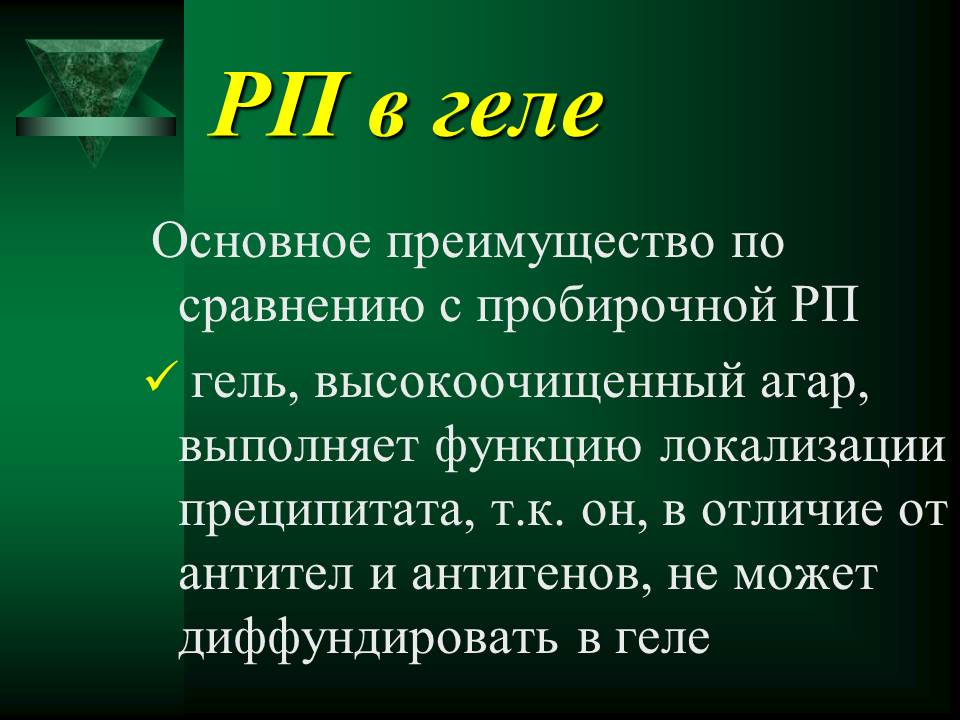 РП в геле

Основное преимущество по сравнению с пробирочной РП

✓ гель, высокоочищенный агар, выполняет функцию локализации преципитата, т.к. он, в отличие от антител и антигенов, не может диффундировать в геле